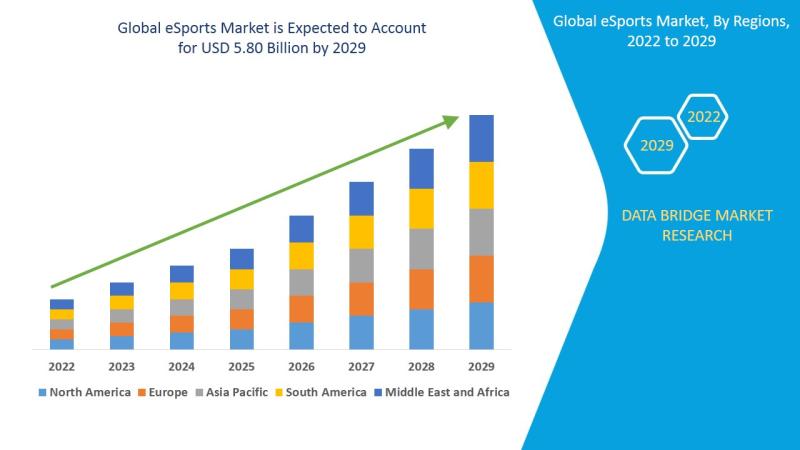 Global eSports Market is Expected to Account for USD 5.80 Billion by 2029

2022
2023
2024
2025
2026
2027
2028
2029

North America
Europe
Asia Pacific
South America
Middle East and Africa

Global eSports Market, By Regions, 2022 to 2029

2022
2029

DATA BRIDGE MARKET RESEARCH